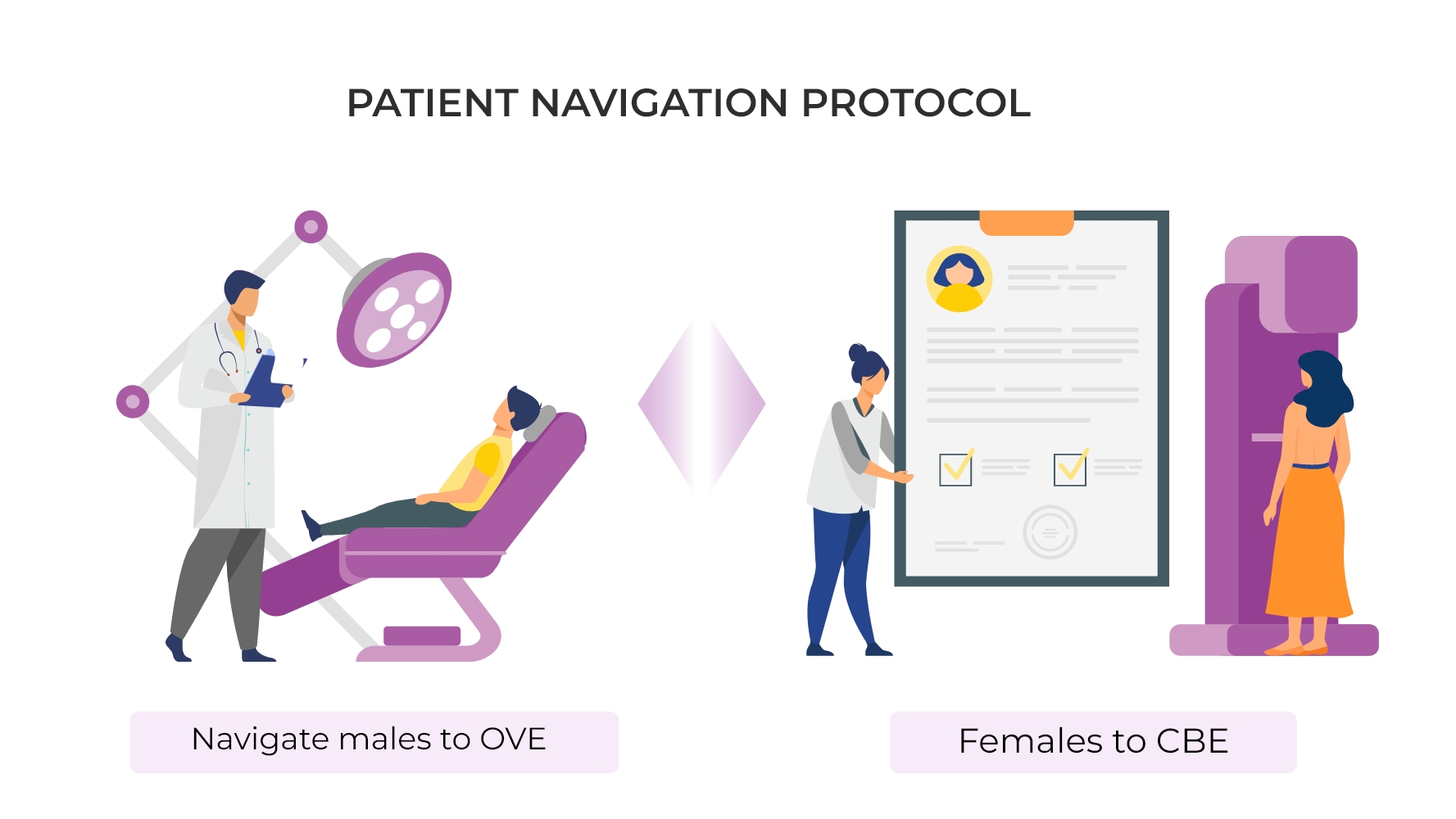 PATIENT NAVIGATION PROTOCOL

Navigate males to OVE

Females to CBE